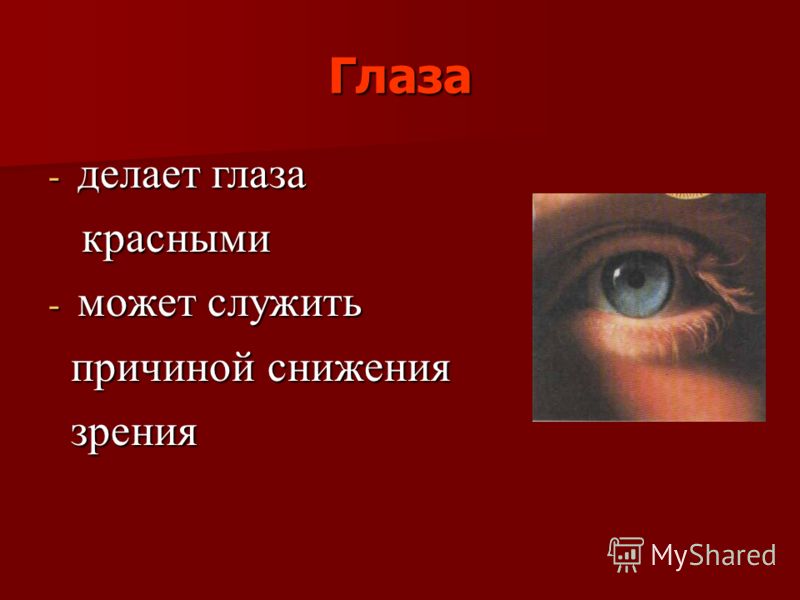 Глаза

- делает глаза красными
- может служить причиной снижения зрения

MyShared